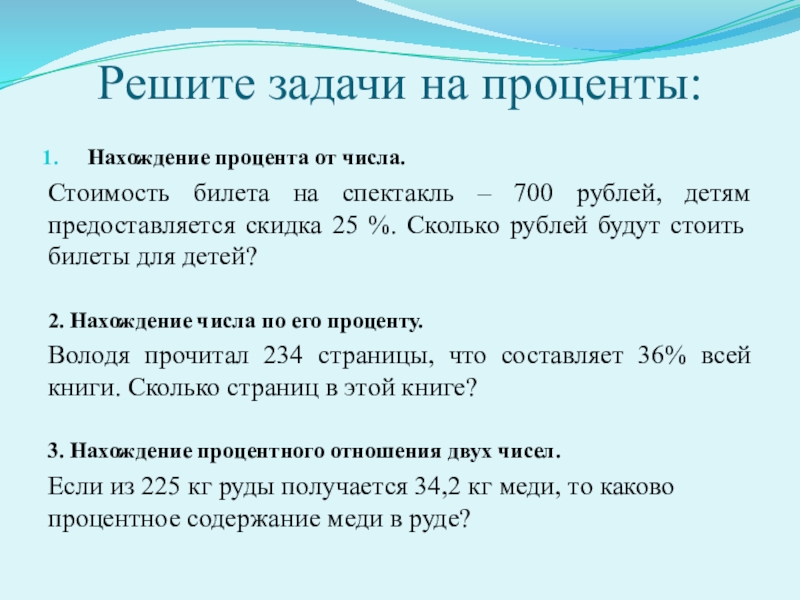 Решите задачи на проценты:

1. Нахождение процента от числа.

Стоимость билета на спектакль – 700 рублей, детям предоставляется скидка 25 %. Сколько рублей будут стоить билеты для детей?

2. Нахождение числа по его проценту.

Володя прочитал 234 страницы, что составляет 36% всей книги. Сколько страниц в этой книге?

3. Нахождение процентного отношения двух чисел.

Если из 225 кг руды получается 34,2 кг меди, то каково процентное содержание меди в руде?